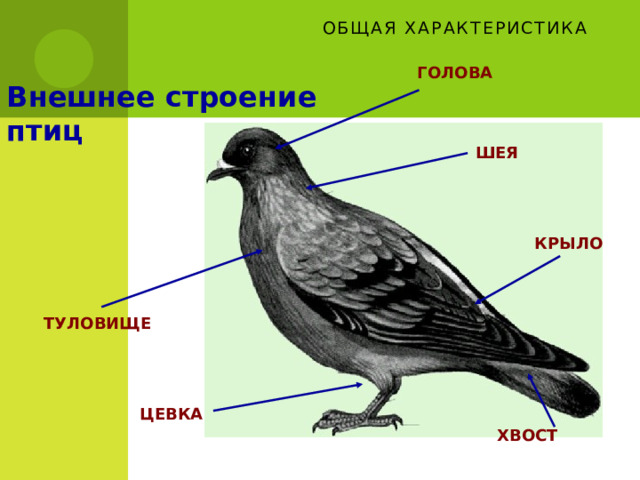 ОБЩАЯ ХАРАКТЕРИСТИКА

Внешнее строение птиц

ГОЛОВА

ШЕЯ

КРЫЛО

ТУЛОВИЩЕ

ЦЕВКА

ХВОСТ